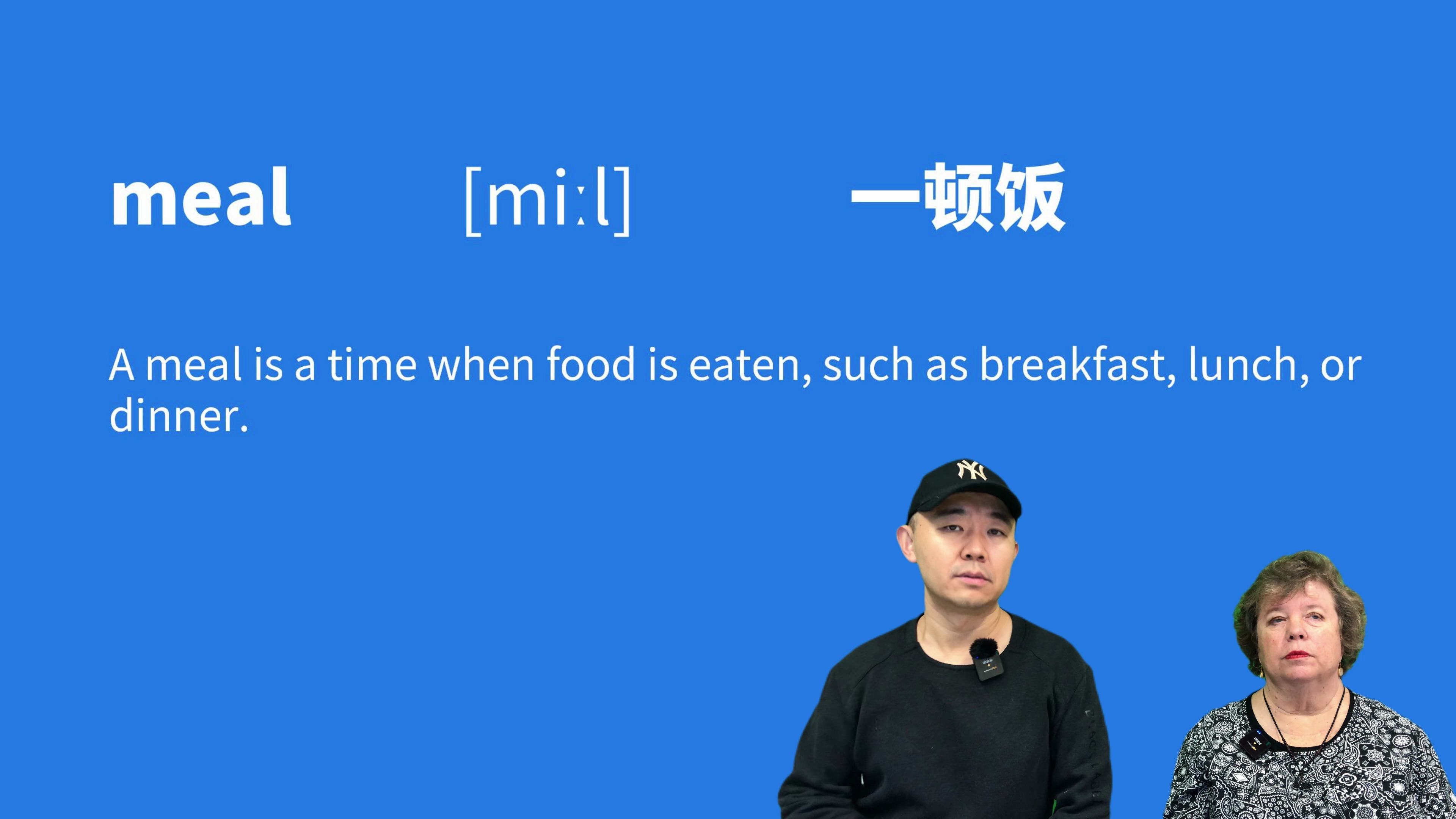 meal [miːl] 一顿饭

A meal is a time when food is eaten, such as breakfast, lunch, or dinner.

NY